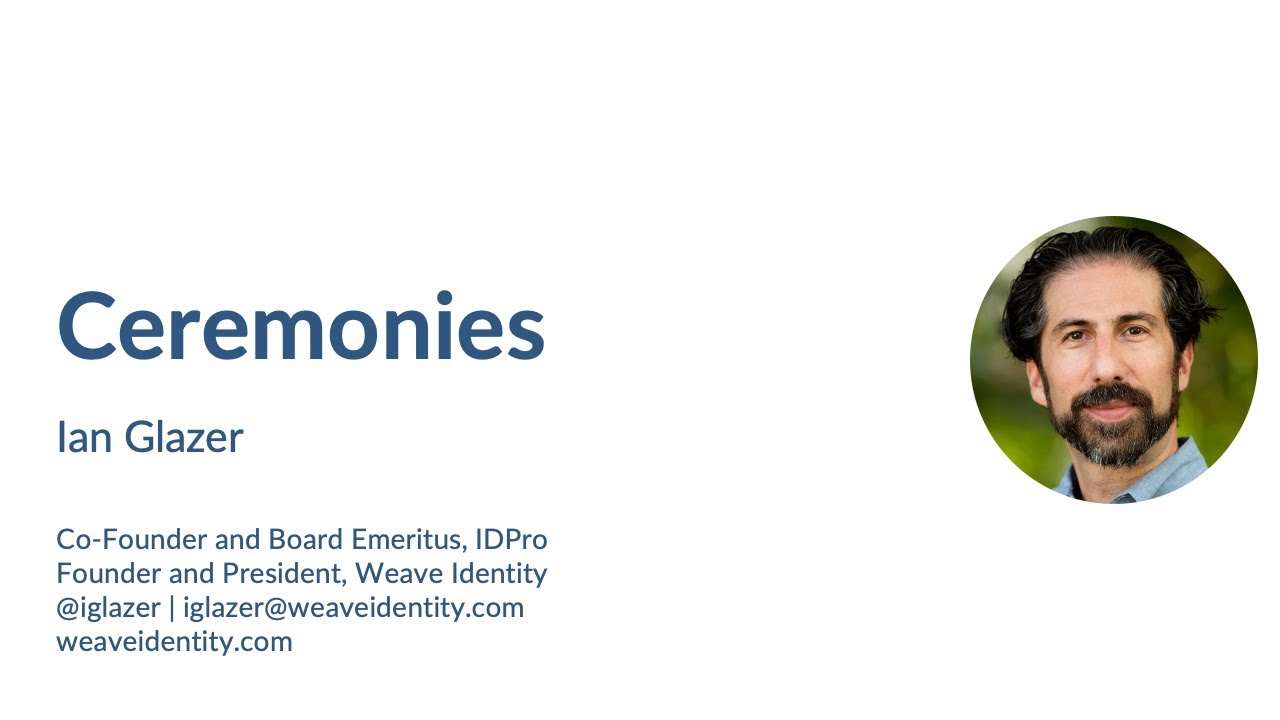 Ceremonies

Ian Glazer

Co-Founder and Board Emeritus, IDPro
Founder and President, Weave Identity
@iglazer | iglazer@weaveidentity.com
weaveidentity.com